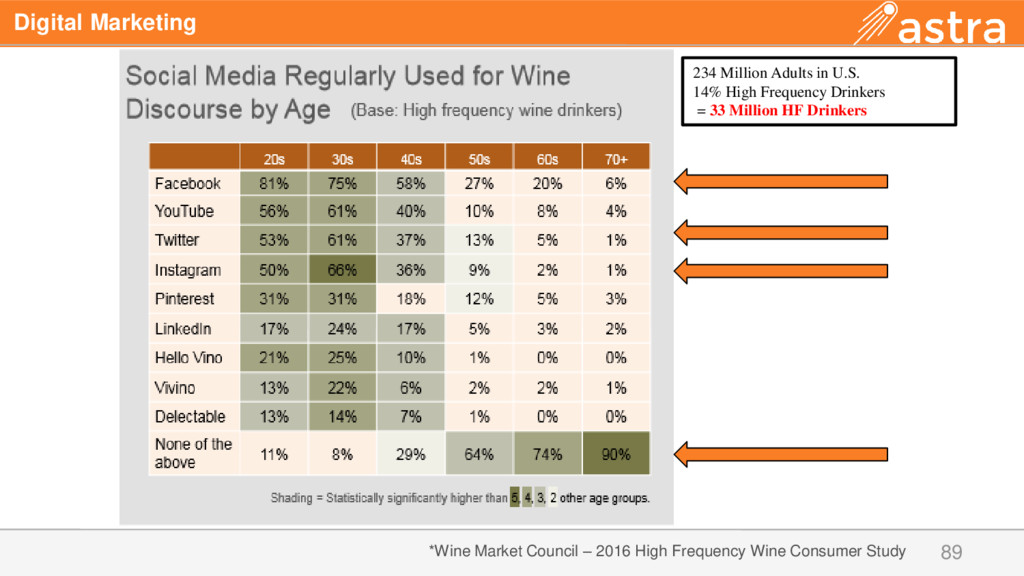 Digital Marketing

astra

Social Media Regularly Used for Wine Discourse by Age (Base: High frequency wine drinkers)

234 Million Adults in U.S.
14% High Frequency Drinkers
= 33 Million HF Drinkers

| | 20s | 30s | 40s | 50s | 60s | 70+ |
|---|---|---|---|---|---|---|
| Facebook | 81% | 75% | 58% | 27% | 20% | 6% |
| YouTube | 56% | 61% | 40% | 10% | 8% | 4% |
| Twitter | 53% | 61% | 37% | 13% | 5% | 1% |
| Instagram | 50% | 66% | 36% | 9% | 2% | 1% |
| Pinterest | 31% | 31% | 18% | 12% | 5% | 3% |
| LinkedIn | 17% | 24% | 17% | 5% | 3% | 2% |
| Hello Vino | 21% | 25% | 10% | 1% | 0% | 0% |
| Vivino | 13% | 22% | 6% | 2% | 2% | 1% |
| Delectable | 13% | 14% | 7% | 1% | 0% | 0% |
| None of the above | 11% | 8% | 29% | 64% | 74% | 90% |

Shading = Statistically significantly higher than 5, 4, 3, 2 other age groups.

*Wine Market Council – 2016 High Frequency Wine Consumer Study

89